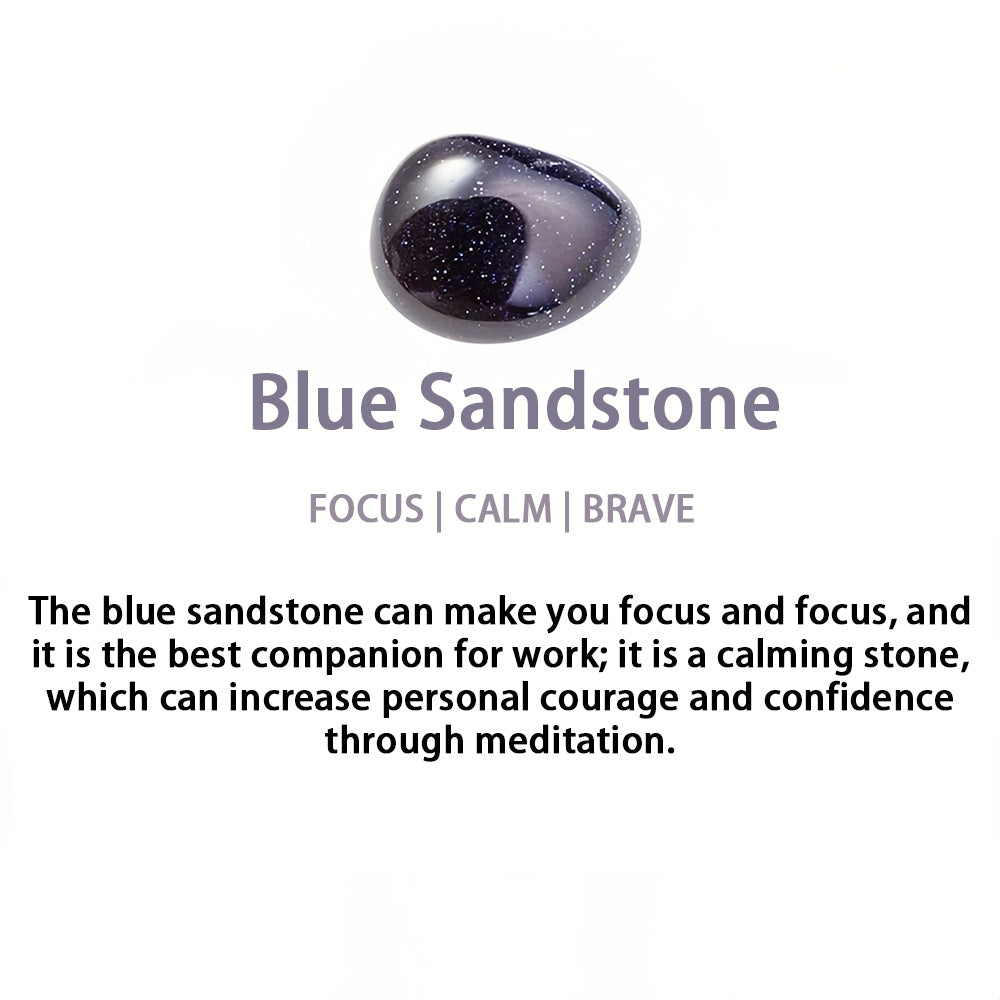 Blue Sandstone

FOCUS | CALM | BRAVE

The blue sandstone can make you focus and focus, and it is the best companion for work; it is a calming stone, which can increase personal courage and confidence through meditation.